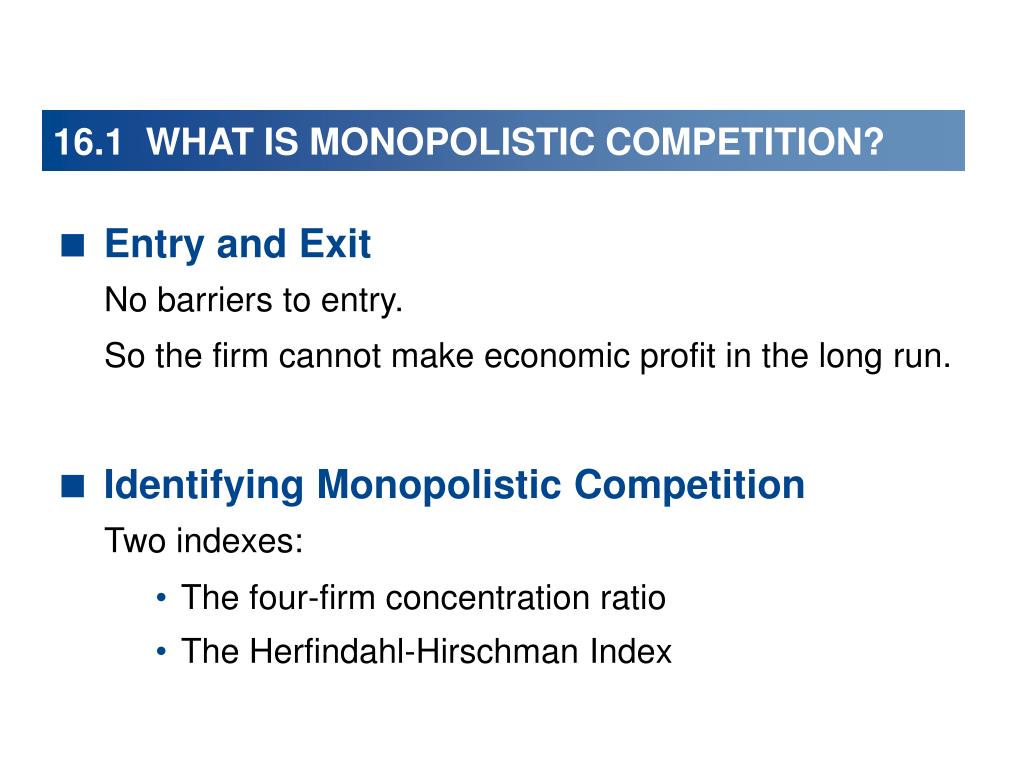 16.1 WHAT IS MONOPOLISTIC COMPETITION?

■ Entry and Exit

No barriers to entry.

So the firm cannot make economic profit in the long run.

■ Identifying Monopolistic Competition

Two indexes:

• The four-firm concentration ratio

• The Herfindahl-Hirschman Index